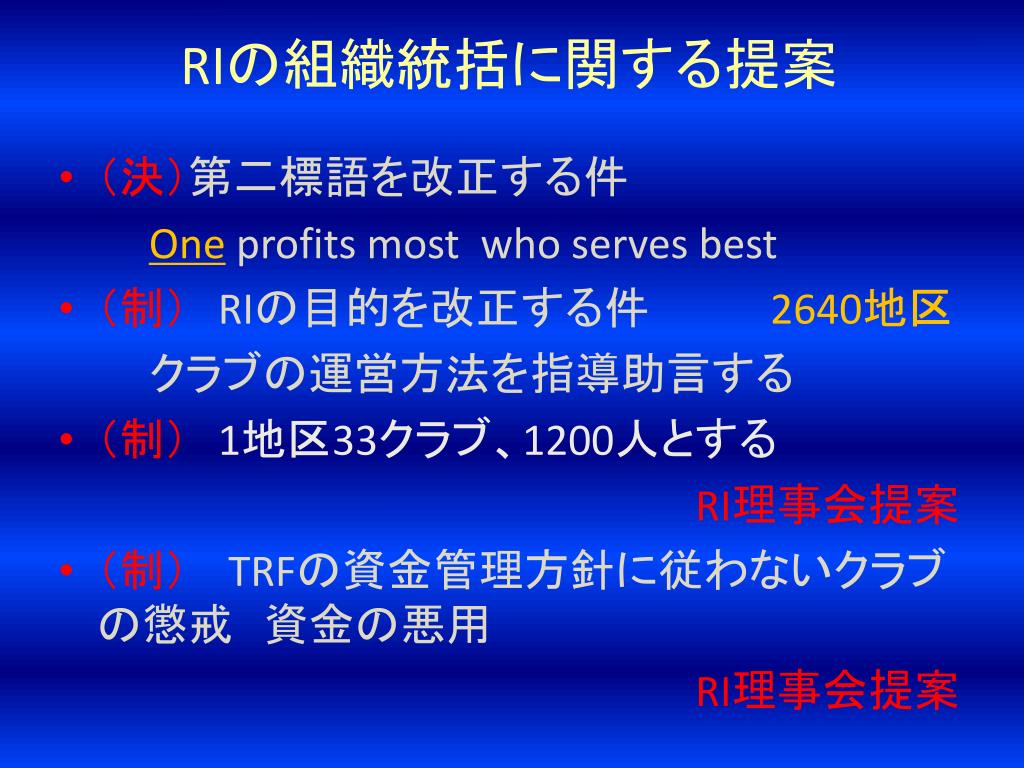 RIの組織統括に関する提案

• （決）第二標語を改正する件

One profits most who serves best

• （制） RIの目的を改正する件 2640地区

クラブの運営方法を指導助言する

• （制） 1地区33クラブ、1200人とする

RI理事会提案

• （制） TRFの資金管理方針に従わないクラブの懲戒 資金の悪用

RI理事会提案